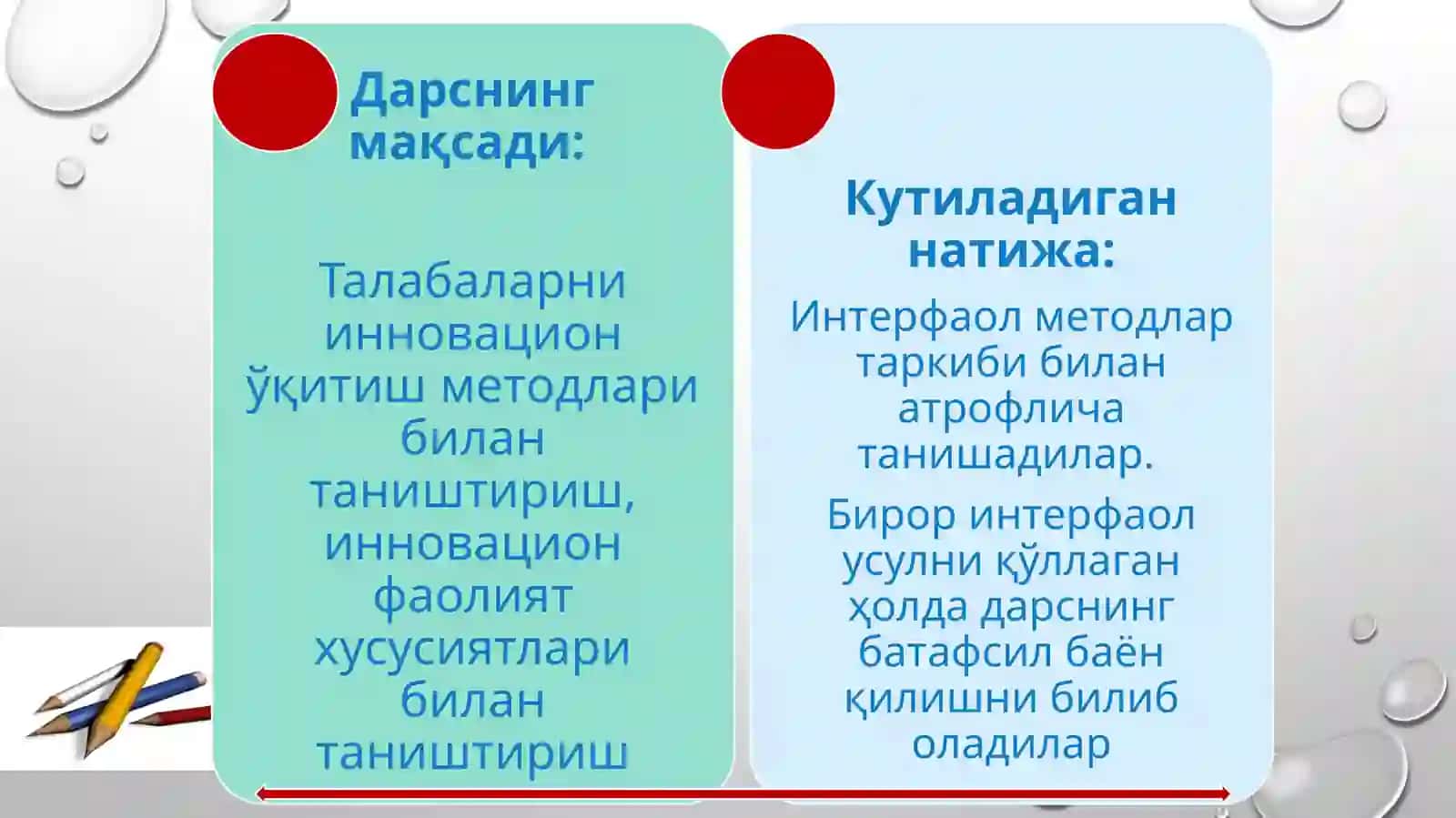 Дарснинг мақсади:

Талабаларни инновацион ўқитиш методлари билан таништириш, инновацион фаолият хусусиятлари билан таништириш

Кутиладиган натижа:

Интерфаол методлар таркиби билан атрофлича танишадилар.

Бирор интерфаол усулни қўллаган ҳолда дарснинг батафсил баён қилишни билиб оладилар